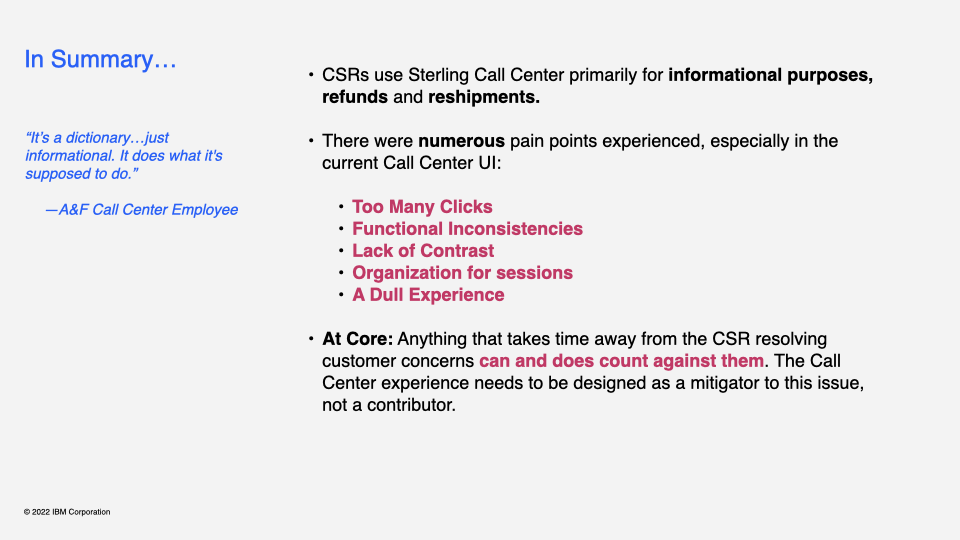 In Summary…

“It’s a dictionary…just informational. It does what it's supposed to do.”

—A&F Call Center Employee

• CSRs use Sterling Call Center primarily for informational purposes, refunds and reshipments.

• There were numerous pain points experienced, especially in the current Call Center UI:

• Too Many Clicks
• Functional Inconsistencies
• Lack of Contrast
• Organization for sessions
• A Dull Experience

• At Core: Anything that takes time away from the CSR resolving customer concerns can and does count against them. The Call Center experience needs to be designed as a mitigator to this issue, not a contributor.

© 2022 IBM Corporation